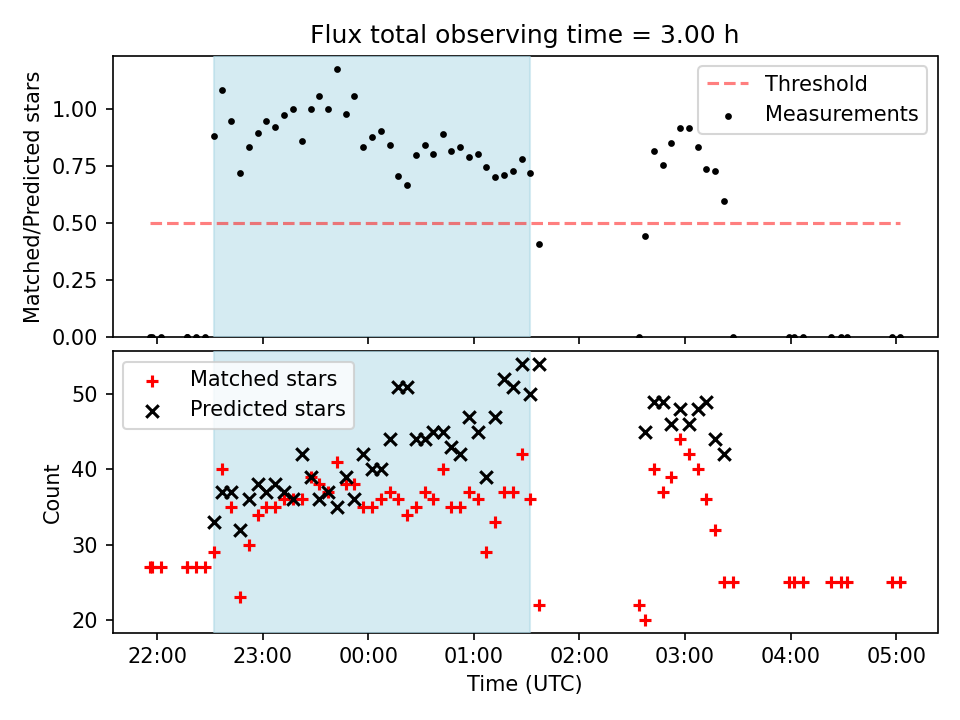 Flux total observing time = 3.00 h

Matched/Predicted stars

1.00
0.75
0.50
0.25
0.00

Threshold
Measurements

Matched stars
Predicted stars

Count

50
40
30
20

22:00
23:00
00:00
01:00
02:00
03:00
04:00
05:00

Time (UTC)